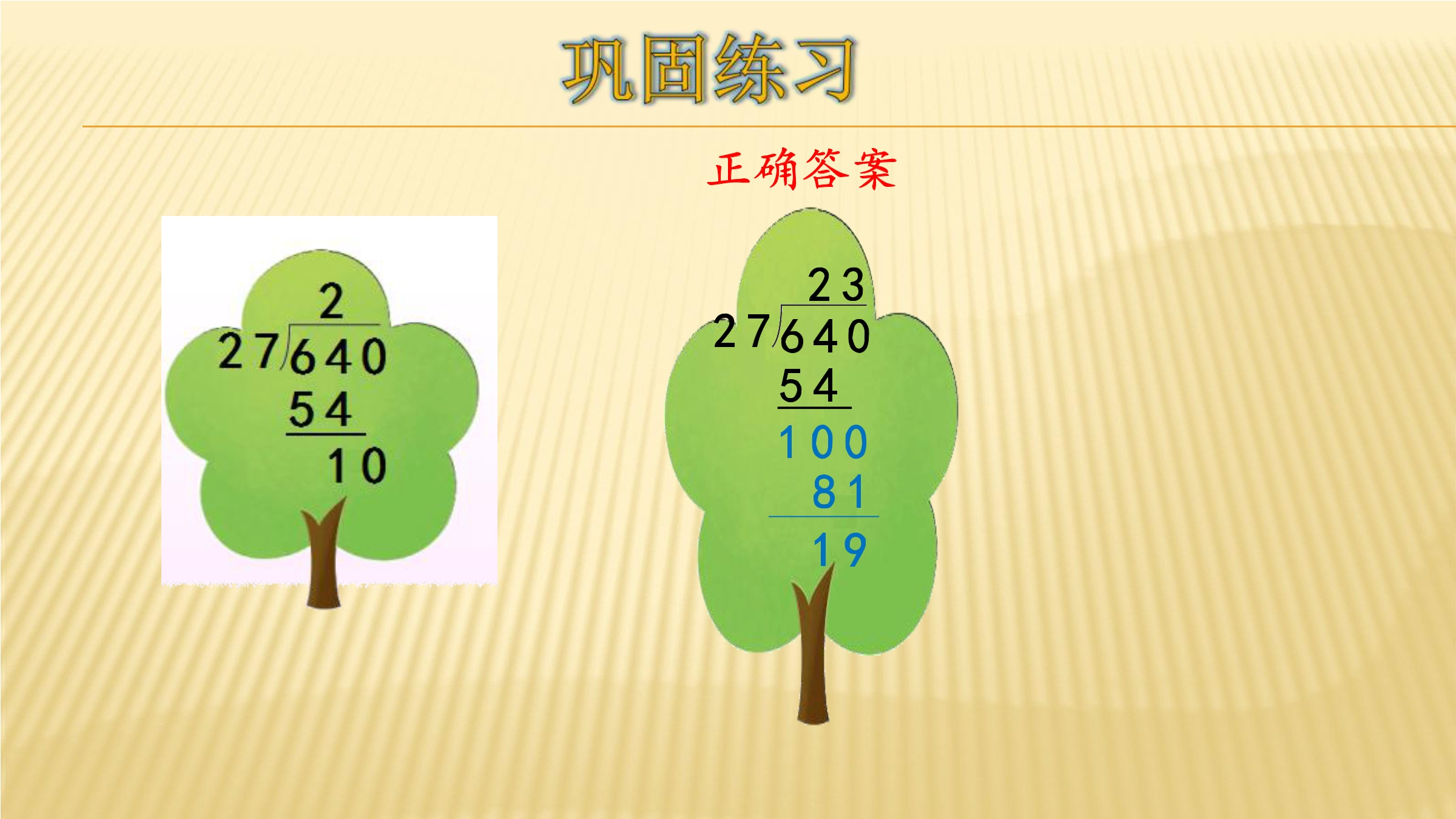 巩固练习

正确答案

2
27)640
54
10

23
27)640
54
100
81
19